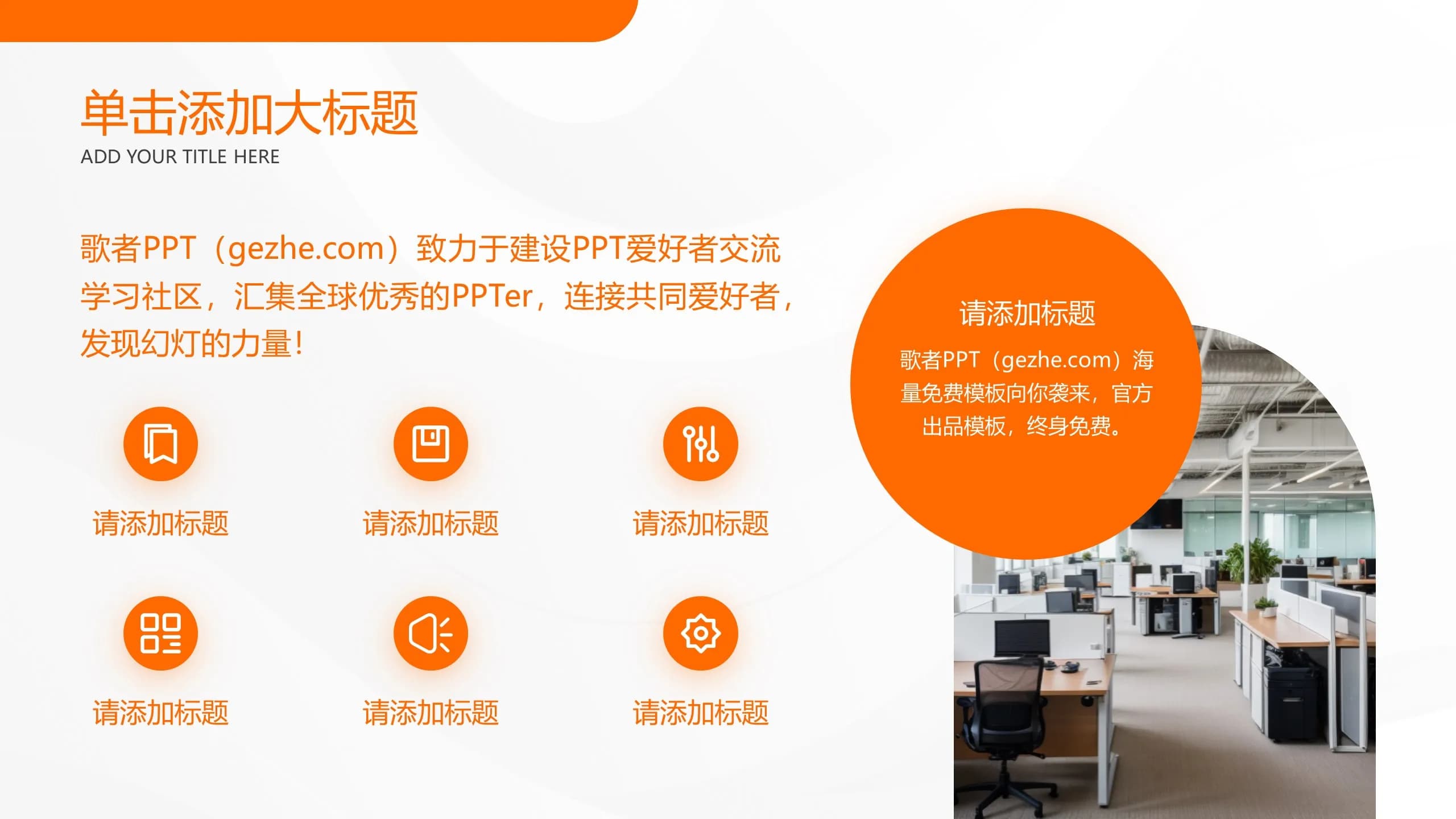 单击添加大标题
ADD YOUR TITLE HERE

歌者PPT（gezhe.com）致力于建设PPT爱好者交流学习社区，汇集全球优秀的PPTer，连接共同爱好者，发现幻灯的力量！

请添加标题

请添加标题

请添加标题

请添加标题

请添加标题

请添加标题

请添加标题

歌者PPT（gezhe.com）海量免费模板向你袭来，官方出品模板，终身免费。